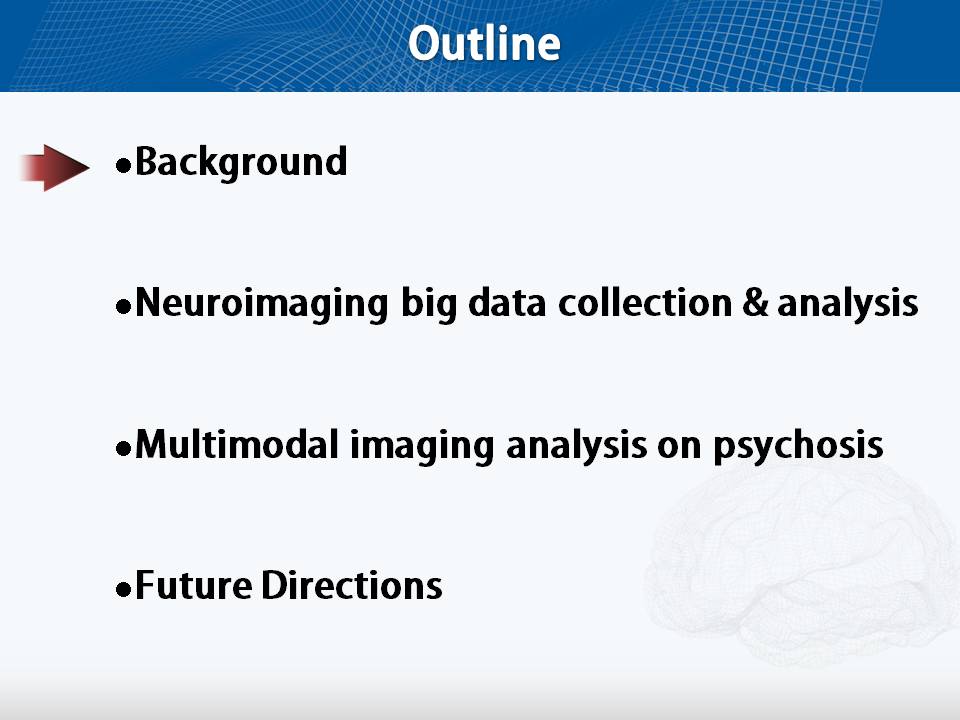 Outline

●Background

●Neuroimaging big data collection & analysis

●Multimodal imaging analysis on psychosis

●Future Directions